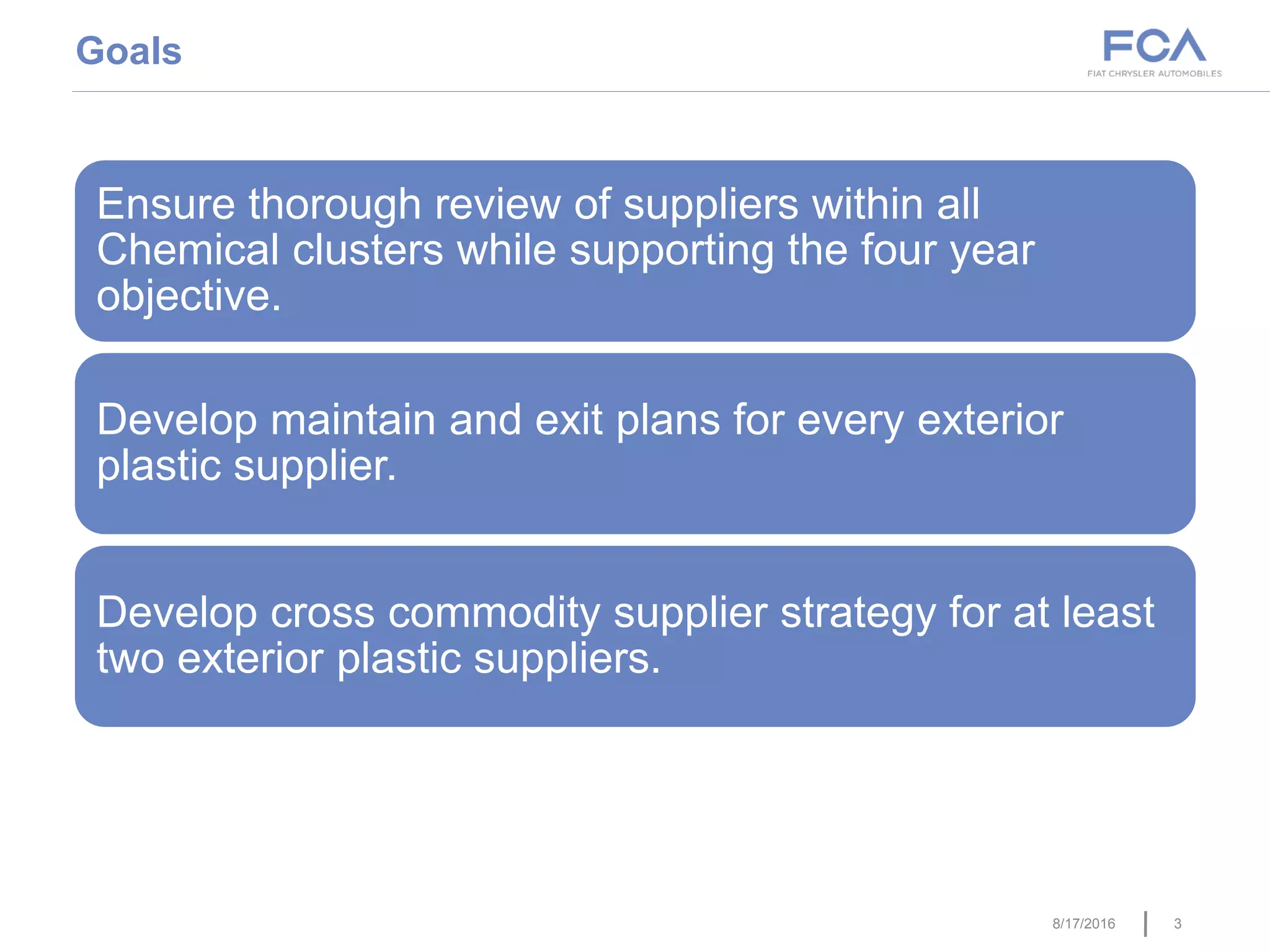 Goals

FCA
FIAT CHRYSLER AUTOMOBILES

Ensure thorough review of suppliers within all Chemical clusters while supporting the four year objective.

Develop maintain and exit plans for every exterior plastic supplier.

Develop cross commodity supplier strategy for at least two exterior plastic suppliers.

8/17/2016 | 3